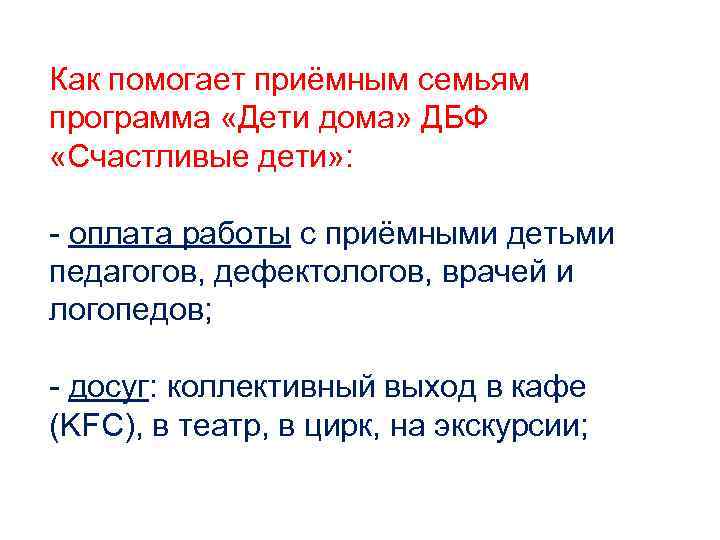 Как помогает приёмным семьям программа «Дети дома» ДБФ «Счастливые дети»:

- оплата работы с приёмными детьми педагогов, дефектологов, врачей и логопедов;

- досуг: коллективный выход в кафе (KFC), в театр, в цирк, на экскурсии;